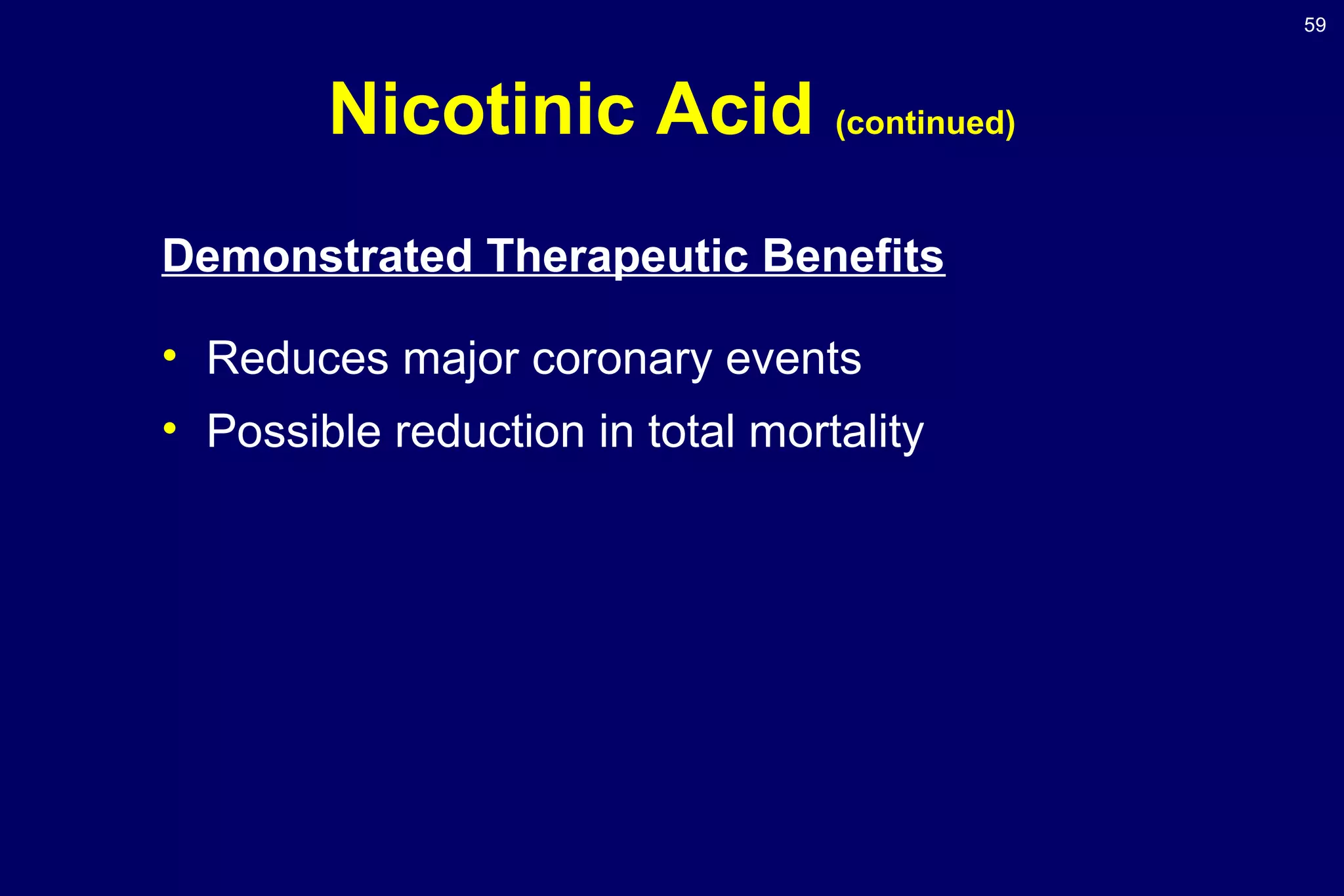 59

Nicotinic Acid (continued)

Demonstrated Therapeutic Benefits

• Reduces major coronary events
• Possible reduction in total mortality